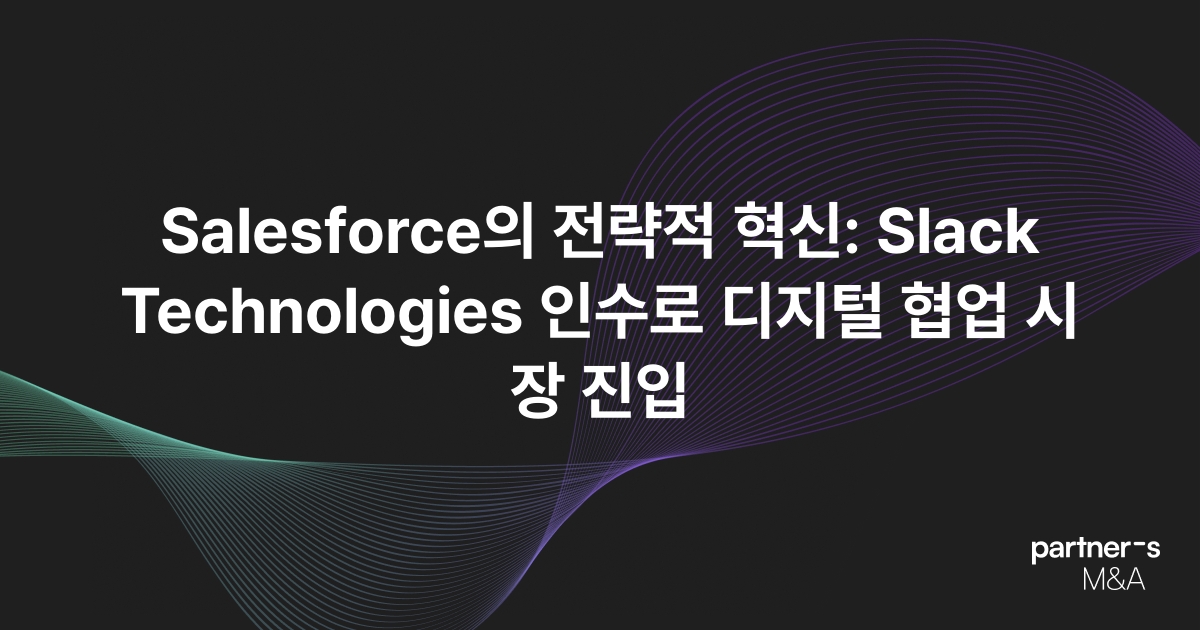 Salesforce의 전략적 혁신: Slack Technologies 인수로 디지털 협업 시장 진입

partner-s
M&A